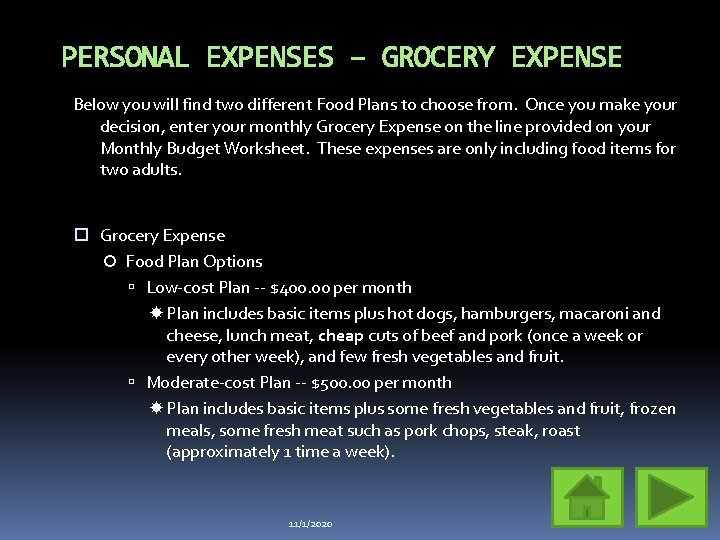 PERSONAL EXPENSES – GROCERY EXPENSE

Below you will find two different Food Plans to choose from. Once you make your decision, enter your monthly Grocery Expense on the line provided on your Monthly Budget Worksheet. These expenses are only including food items for two adults.

Grocery Expense

Food Plan Options

Low-cost Plan -- $400.00 per month

Plan includes basic items plus hot dogs, hamburgers, macaroni and cheese, lunch meat, cheap cuts of beef and pork (once a week or every other week), and few fresh vegetables and fruit.

Moderate-cost Plan -- $500.00 per month

Plan includes basic items plus some fresh vegetables and fruit, frozen meals, some fresh meat such as pork chops, steak, roast (approximately 1 time a week).

11/1/2020